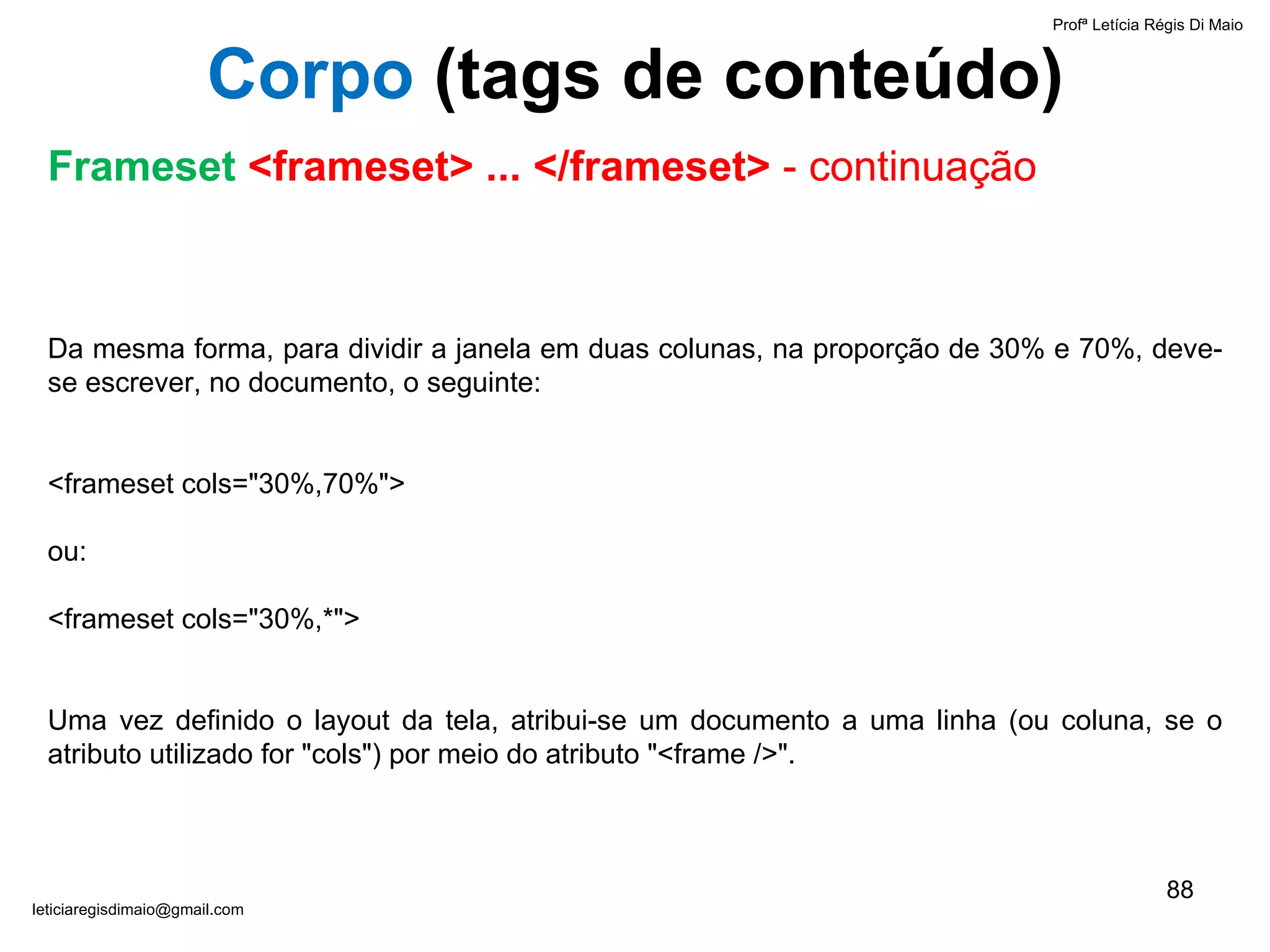 Profª Letícia Régis Di Maio

Corpo (tags de conteúdo)

Frameset <frameset> ... </frameset> - continuação

Da mesma forma, para dividir a janela em duas colunas, na proporção de 30% e 70%, deve-se escrever, no documento, o seguinte:

<frameset cols="30%,70%">

ou:

<frameset cols="30%,*">

Uma vez definido o layout da tela, atribui-se um documento a uma linha (ou coluna, se o atributo utilizado for "cols") por meio do atributo "<frame />".

88

leticiaregisdimaio@gmail.com